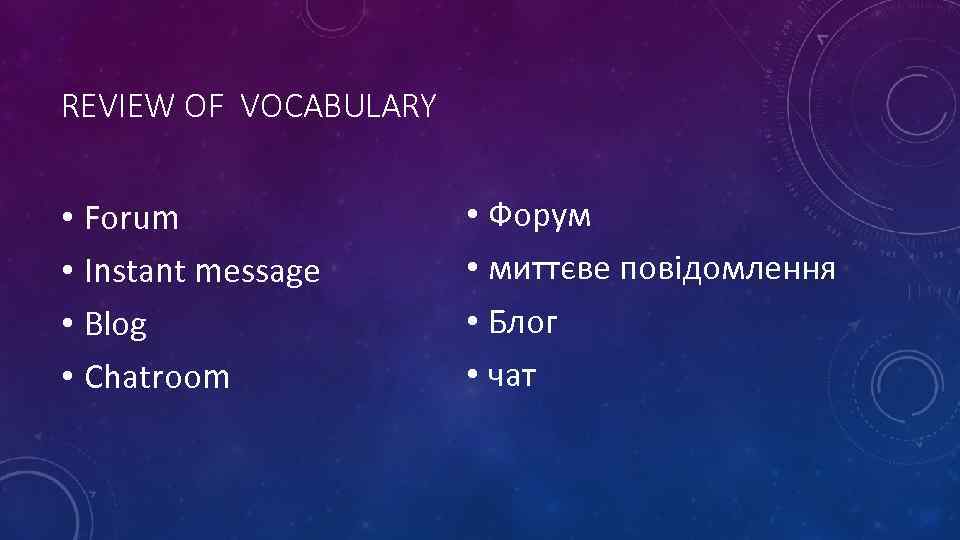 REVIEW OF VOCABULARY

• Forum
• Instant message
• Blog
• Chatroom

• Форум
• миттєве повідомлення
• Блог
• чат